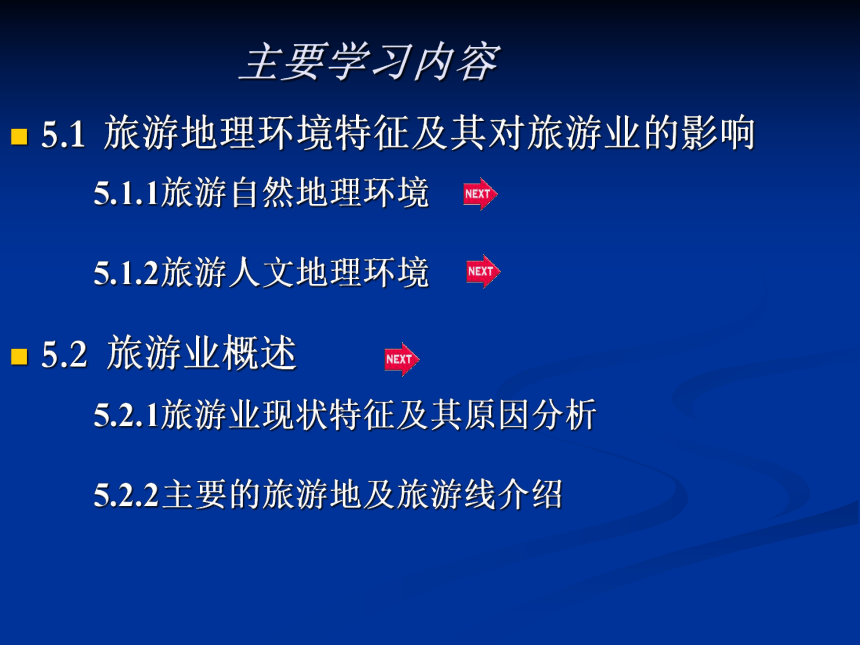 主要学习内容

5.1 旅游地理环境特征及其对旅游业的影响

5.1.1旅游自然地理环境 NEXT

5.1.2旅游人文地理环境 NEXT

5.2 旅游业概述 NEXT

5.2.1旅游业现状特征及其原因分析

5.2.2主要的旅游地及旅游线介绍